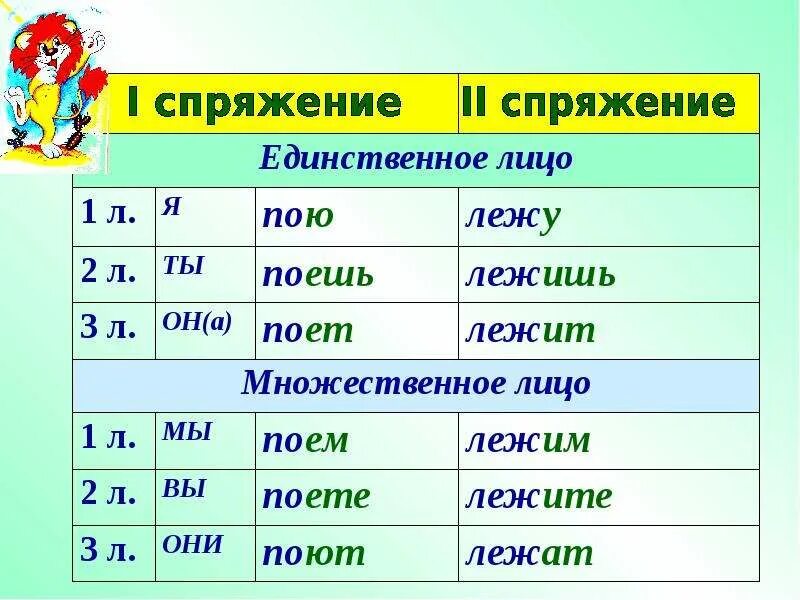 | | | I спряжение | II спряжение |
|---|---|---|---|
| Единственное лицо | | | |
| 1 л. | я | пою | лежу |
| 2 л. | ты | поешь | лежишь |
| 3 л. | он(а) | поет | лежит |
| Множественное лицо | | | |
| 1 л. | мы | поем | лежим |
| 2 л. | вы | поете | лежите |
| 3 л. | они | поют | лежат |